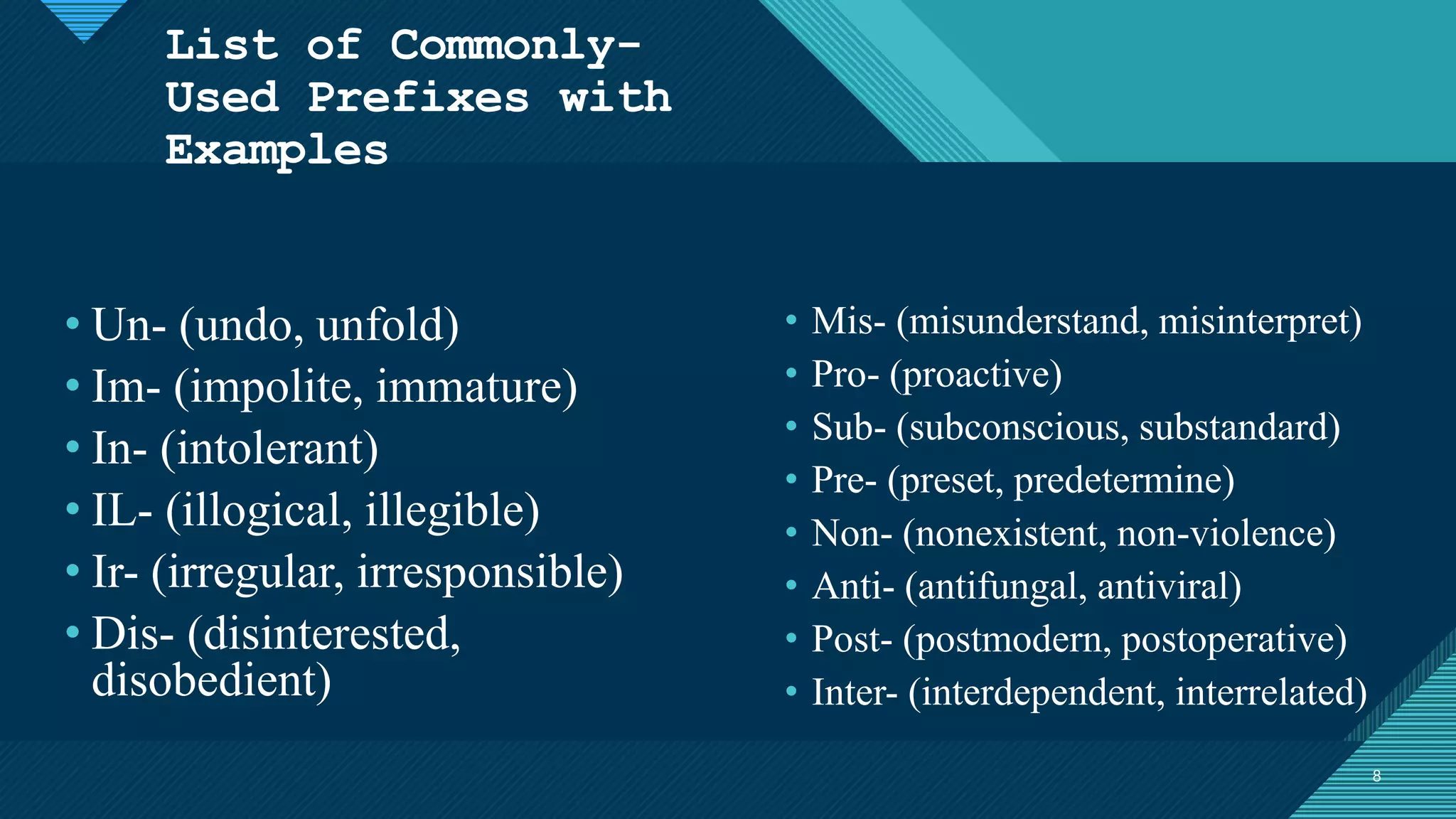 List of Commonly-Used Prefixes with Examples

• Un- (undo, unfold)
• Im- (impolite, immature)
• In- (intolerant)
• IL- (illogical, illegible)
• Ir- (irregular, irresponsible)
• Dis- (disinterested, disobedient)

• Mis- (misunderstand, misinterpret)
• Pro- (proactive)
• Sub- (subconscious, substandard)
• Pre- (preset, predetermine)
• Non- (nonexistent, non-violence)
• Anti- (antifungal, antiviral)
• Post- (postmodern, postoperative)
• Inter- (interdependent, interrelated)

8